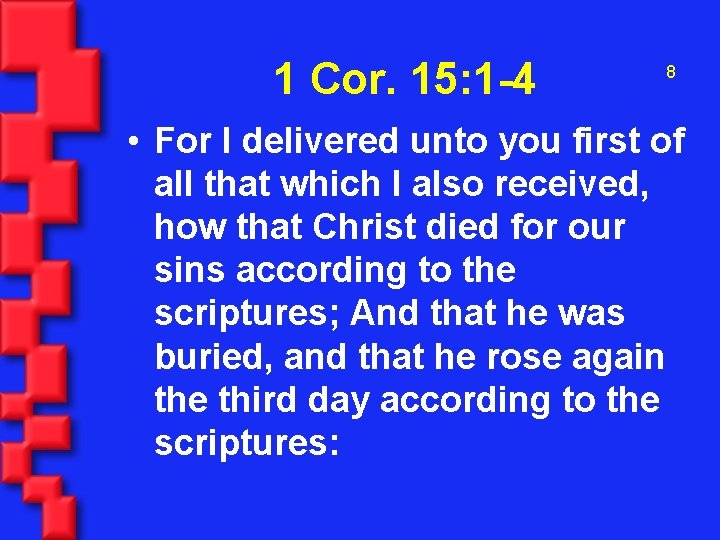 1 Cor. 15:1-4

8

• For I delivered unto you first of all that which I also received, how that Christ died for our sins according to the scriptures; And that he was buried, and that he rose again the third day according to the scriptures: